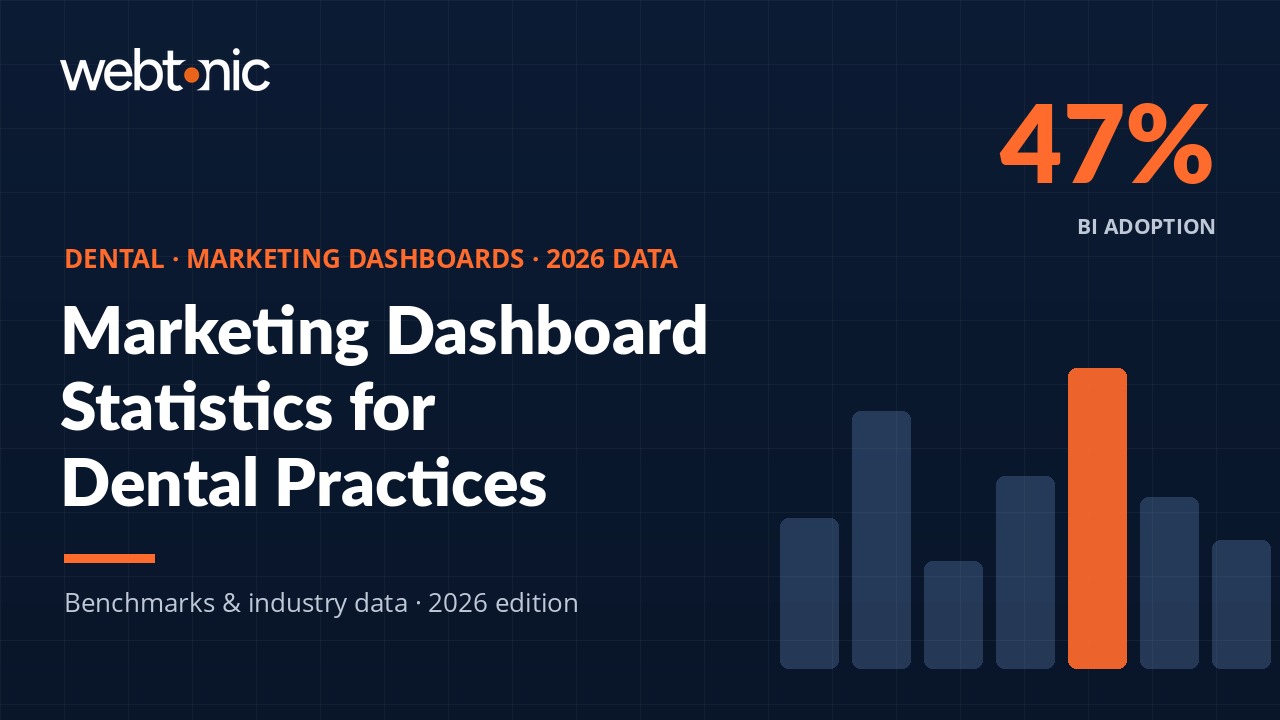 webtonic

47%
BI ADOPTION

DENTAL · MARKETING DASHBOARDS · 2026 DATA

Marketing Dashboard Statistics for Dental Practices

Benchmarks & industry data · 2026 edition